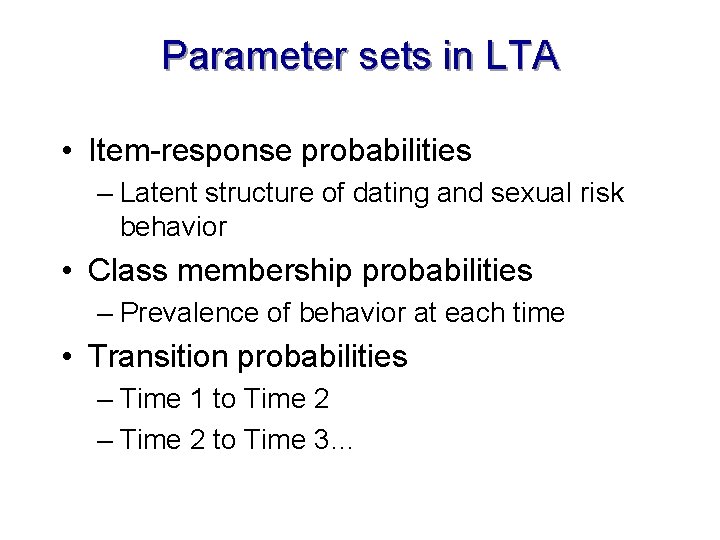 Parameter sets in LTA

• Item-response probabilities
– Latent structure of dating and sexual risk behavior

• Class membership probabilities
– Prevalence of behavior at each time

• Transition probabilities
– Time 1 to Time 2
– Time 2 to Time 3…